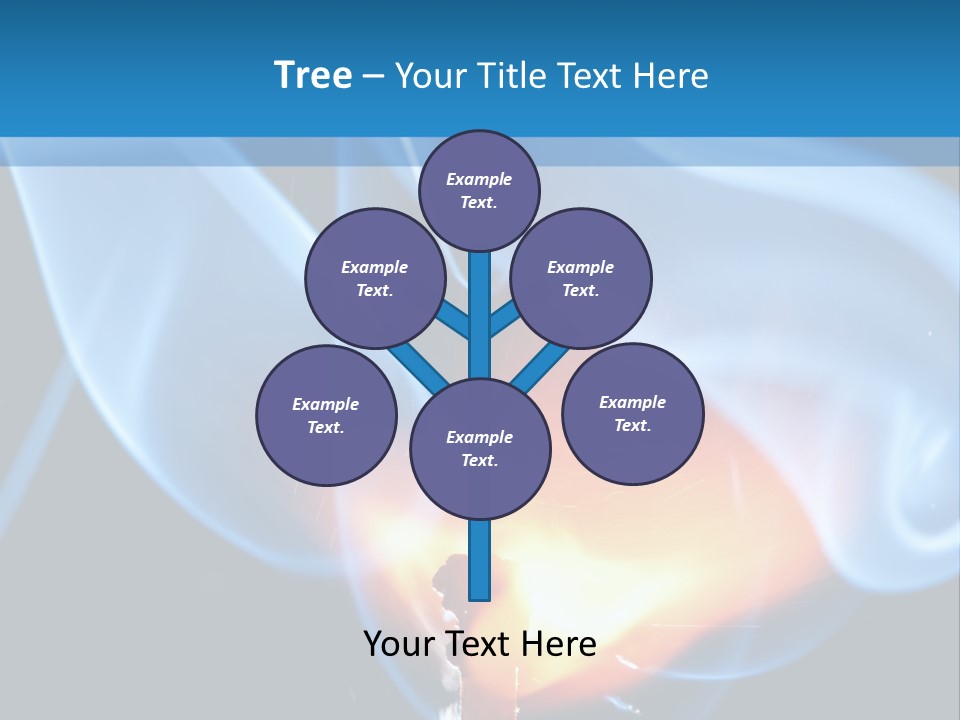 Tree – Your Title Text Here

Example Text.

Example Text.

Example Text.

Example Text.

Example Text.

Example Text.

Your Text Here